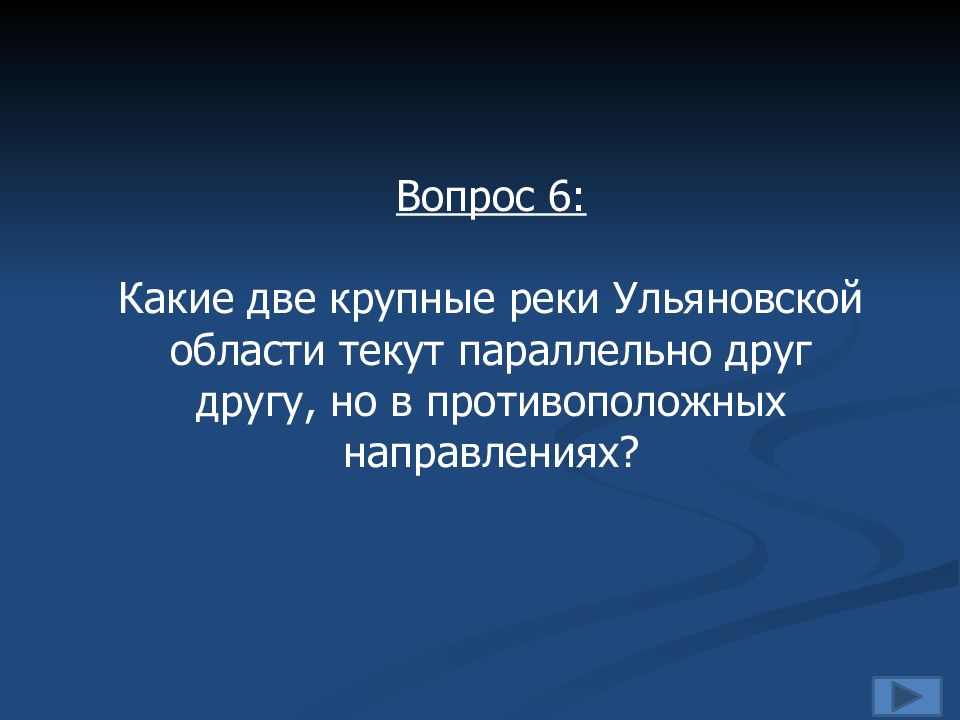 Вопрос 6:

Какие две крупные реки Ульяновской области текут параллельно друг другу, но в противоположных направлениях?